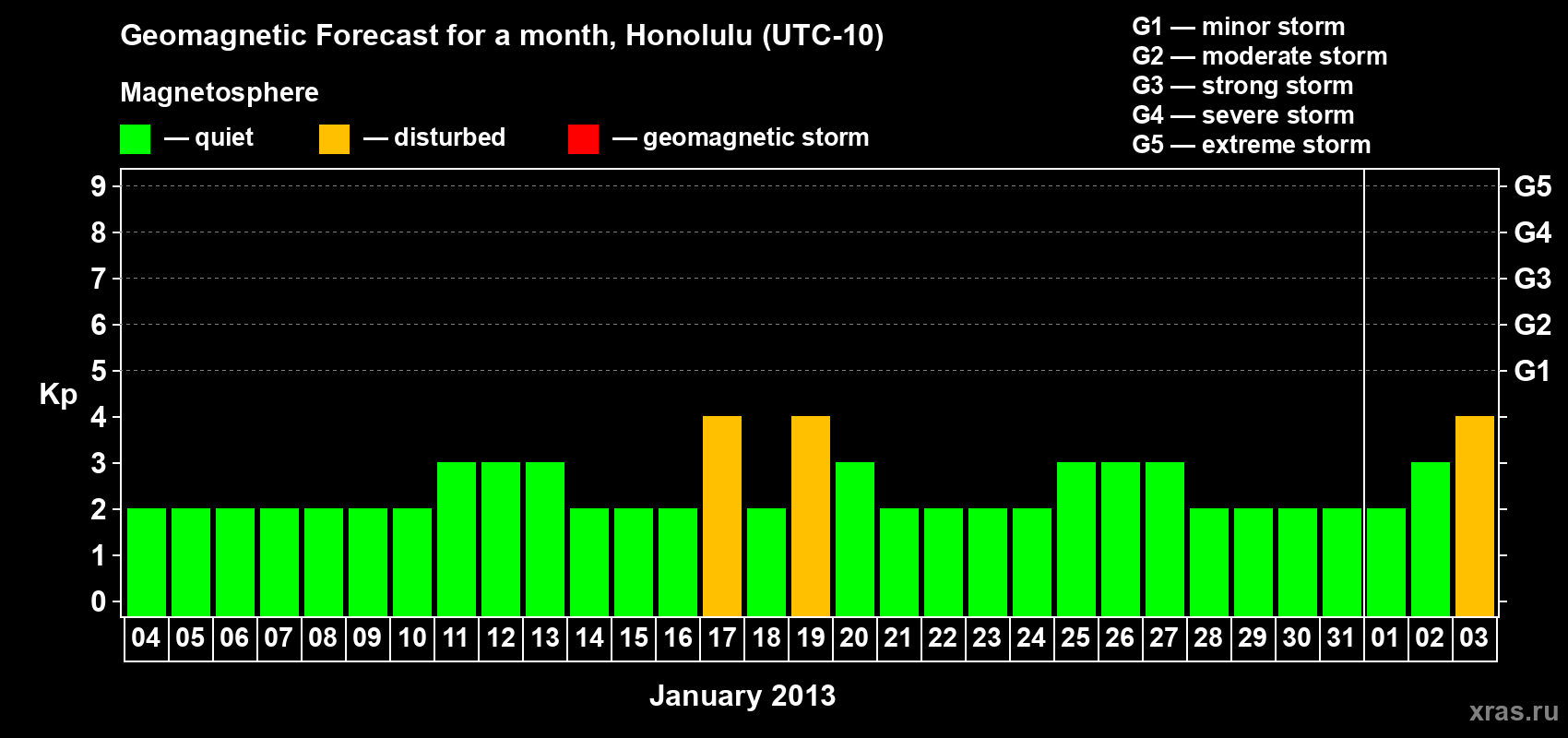 Geomagnetic Forecast for a month, Honolulu (UTC-10)

Magnetosphere

— quiet — disturbed — geomagnetic storm

G1 — minor storm
G2 — moderate storm
G3 — strong storm
G4 — severe storm
G5 — extreme storm

Kp

9 8 7 6 5 4 3 2 1 0

G5 G4 G3 G2 G1

04 05 06 07 08 09 10 11 12 13 14 15 16 17 18 19 20 21 22 23 24 25 26 27 28 29 30 31 01 02 03

January 2013

xras.ru